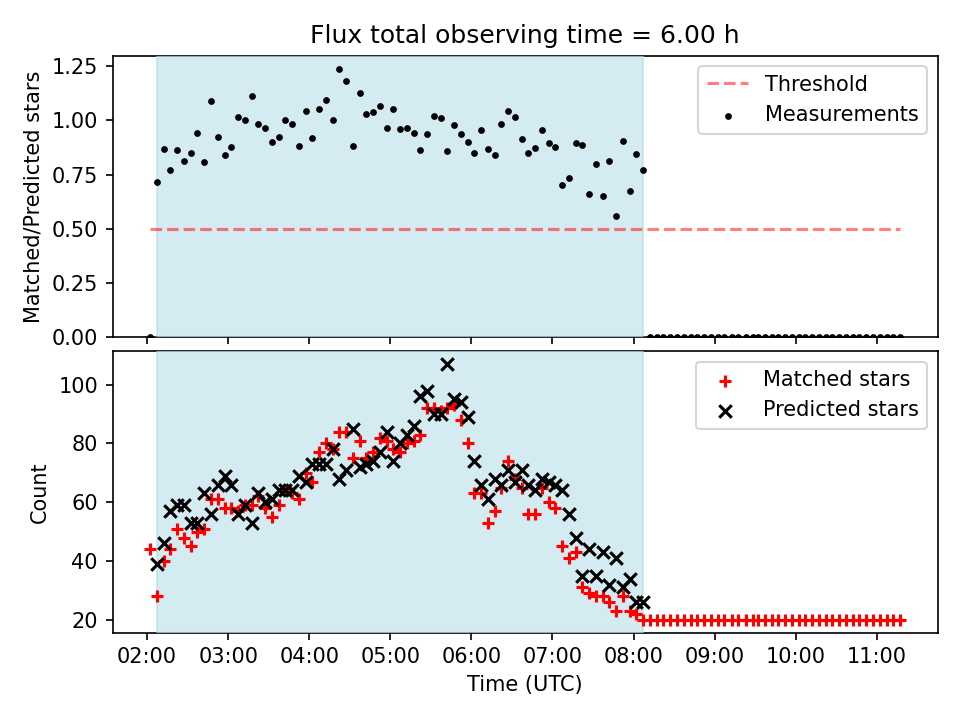 Flux total observing time = 6.00 h

Matched/Predicted stars

1.25
1.00
0.75
0.50
0.25
0.00

Threshold
Measurements

Count

100
80
60
40
20

Matched stars
Predicted stars

02:00 03:00 04:00 05:00 06:00 07:00 08:00 09:00 10:00 11:00

Time (UTC)